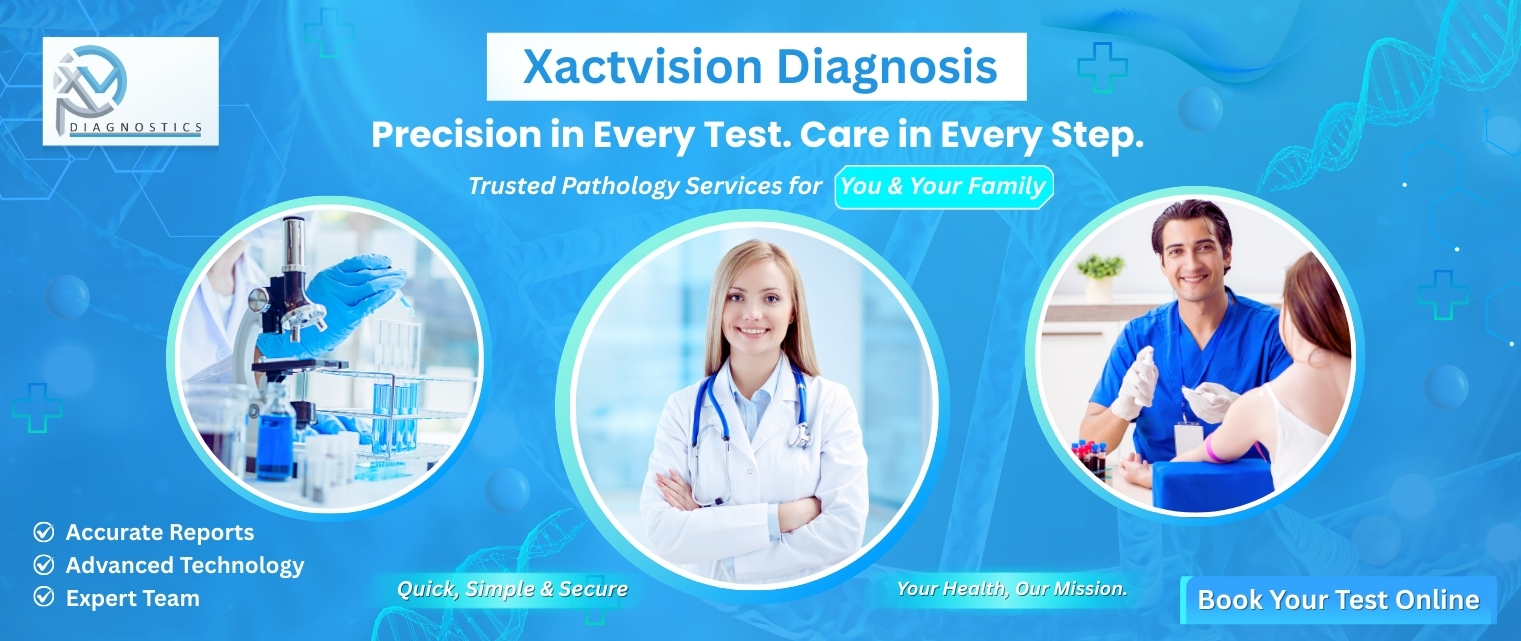 XV
DIAGNOSTICS

Xactvision Diagnosis

Precision in Every Test. Care in Every Step.

Trusted Pathology Services for You & Your Family

Accurate Reports
Advanced Technology
Expert Team

Quick, Simple & Secure

Your Health, Our Mission.

Book Your Test Online